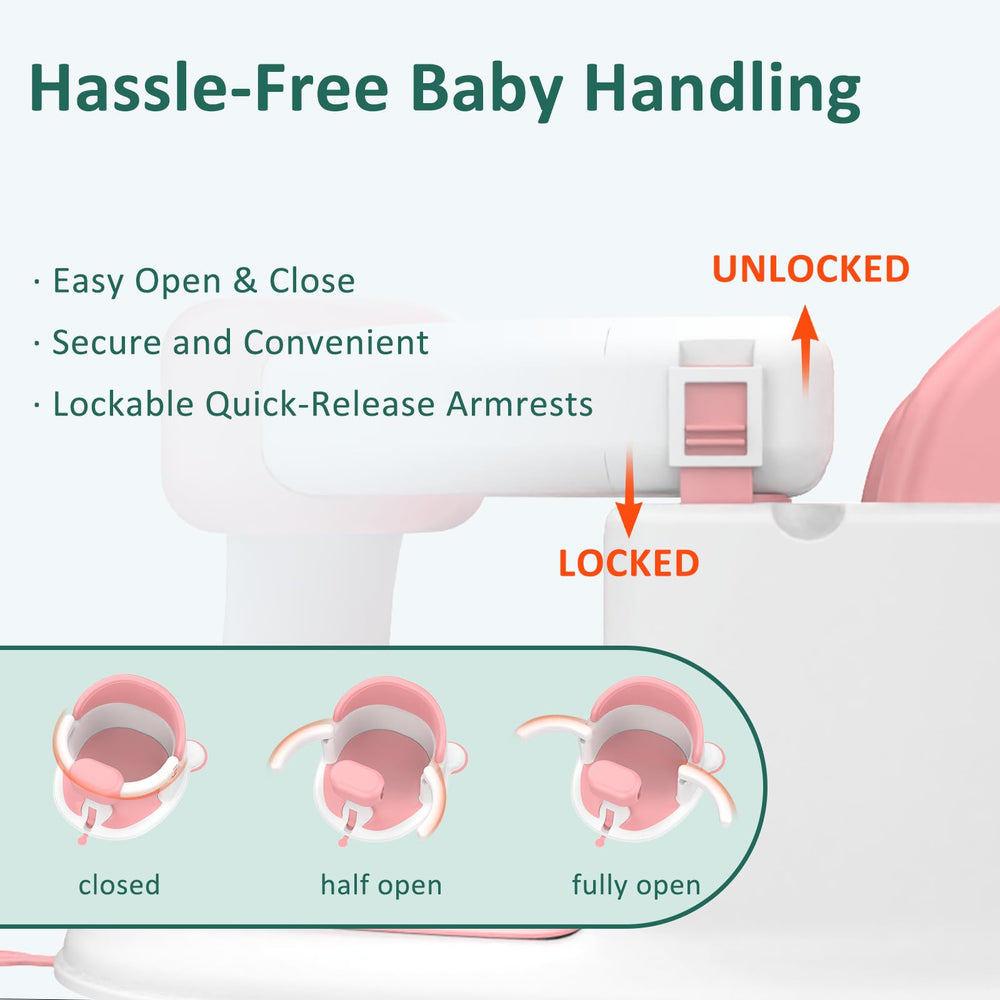 Hassle-Free Baby Handling

· Easy Open & Close
· Secure and Convenient
· Lockable Quick-Release Armrests

UNLOCKED

LOCKED

closed

half open

fully open